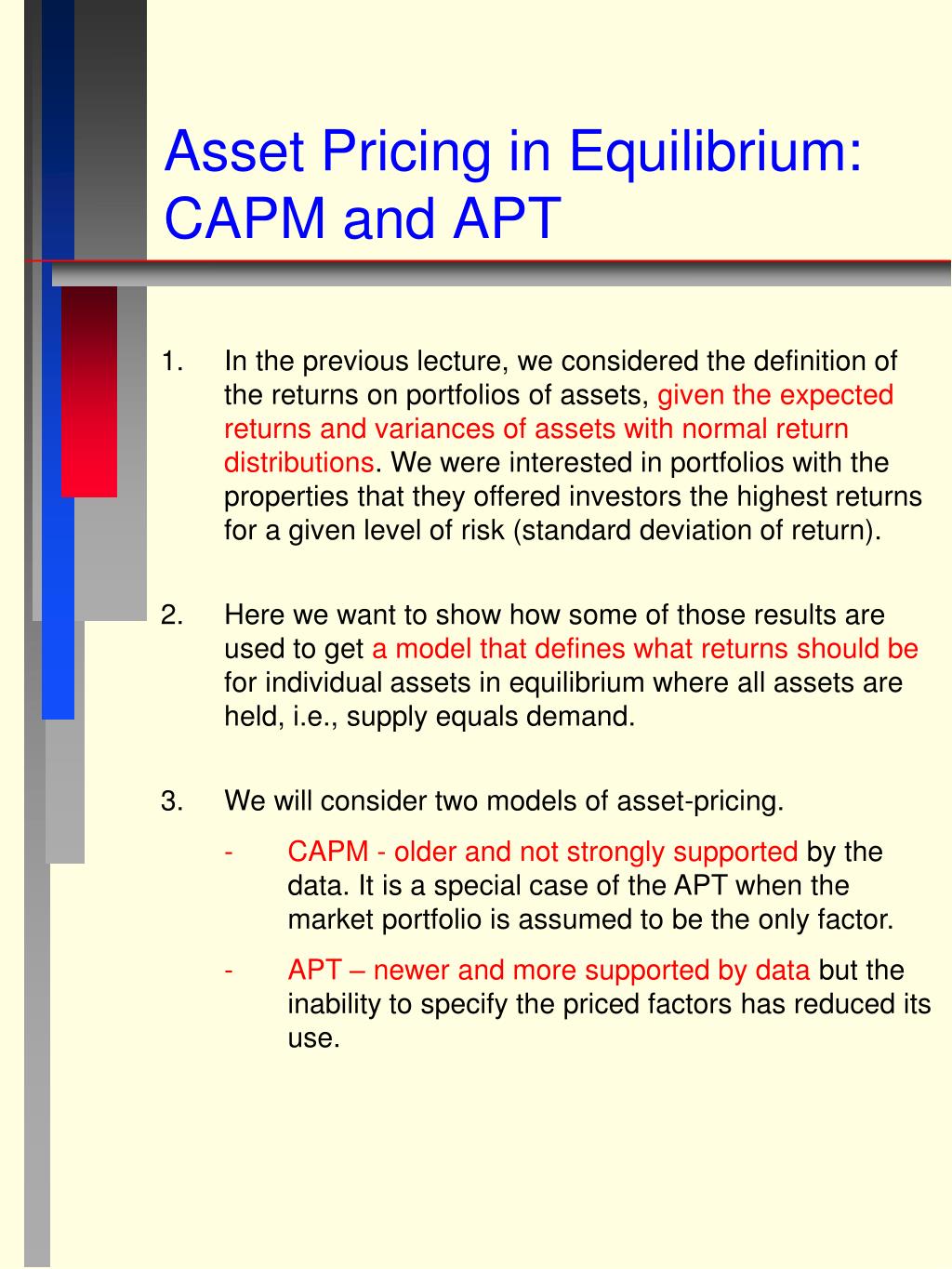 Asset Pricing in Equilibrium: CAPM and APT

1. In the previous lecture, we considered the definition of the returns on portfolios of assets, given the expected returns and variances of assets with normal return distributions. We were interested in portfolios with the properties that they offered investors the highest returns for a given level of risk (standard deviation of return).

2. Here we want to show how some of those results are used to get a model that defines what returns should be for individual assets in equilibrium where all assets are held, i.e., supply equals demand.

3. We will consider two models of asset-pricing.

- CAPM - older and not strongly supported by the data. It is a special case of the APT when the market portfolio is assumed to be the only factor.

- APT – newer and more supported by data but the inability to specify the priced factors has reduced its use.